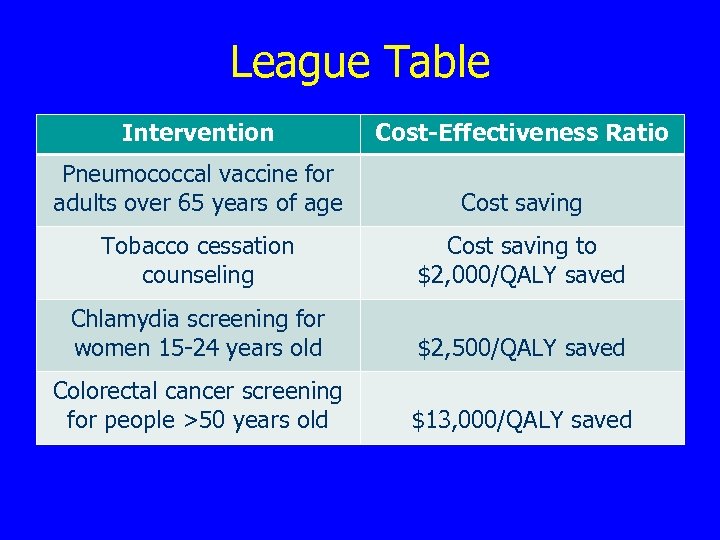 League Table

| Intervention | Cost-Effectiveness Ratio |
|---|---|
| Pneumococcal vaccine for adults over 65 years of age | Cost saving |
| Tobacco cessation counseling | Cost saving to \$2,000/QALY saved |
| Chlamydia screening for women 15-24 years old | \$2,500/QALY saved |
| Colorectal cancer screening for people >50 years old | \$13,000/QALY saved |